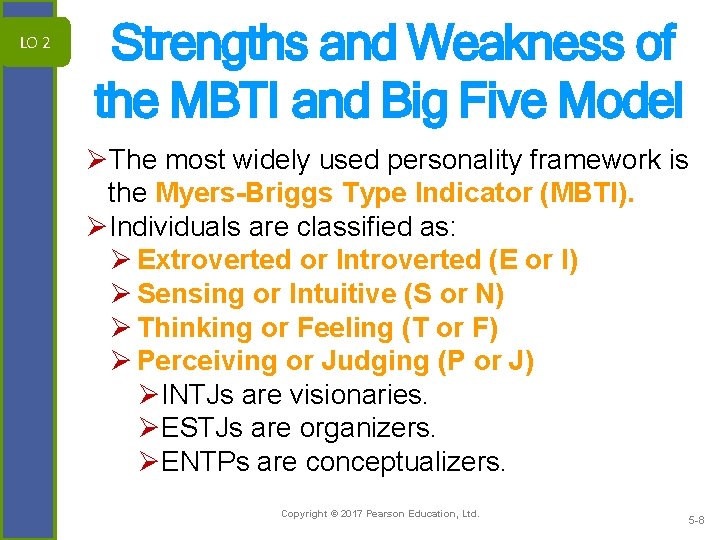 LO 2

Strengths and Weakness of the MBTI and Big Five Model

➢The most widely used personality framework is the Myers-Briggs Type Indicator (MBTI).

➢Individuals are classified as:

➢ Extroverted or Introverted (E or I)

➢ Sensing or Intuitive (S or N)

➢ Thinking or Feeling (T or F)

➢ Perceiving or Judging (P or J)

➢INTJs are visionaries.

➢ESTJs are organizers.

➢ENTPs are conceptualizers.

Copyright © 2017 Pearson Education, Ltd.

5-8